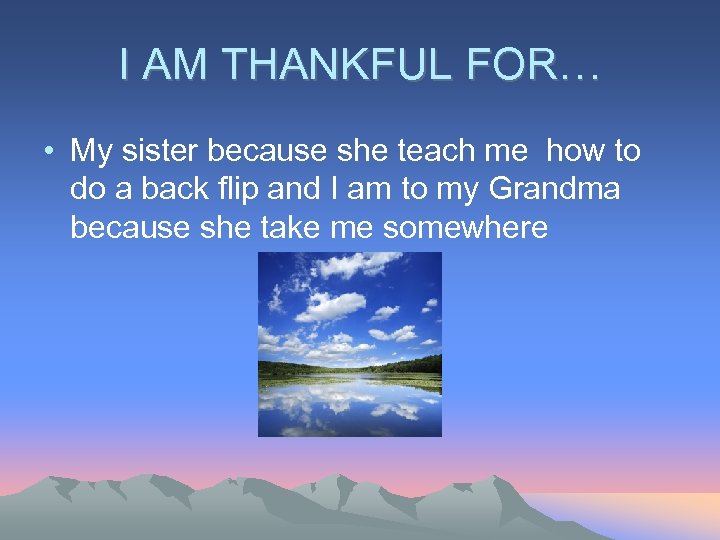 I AM THANKFUL FOR…

• My sister because she teach me how to do a back flip and I am to my Grandma because she take me somewhere